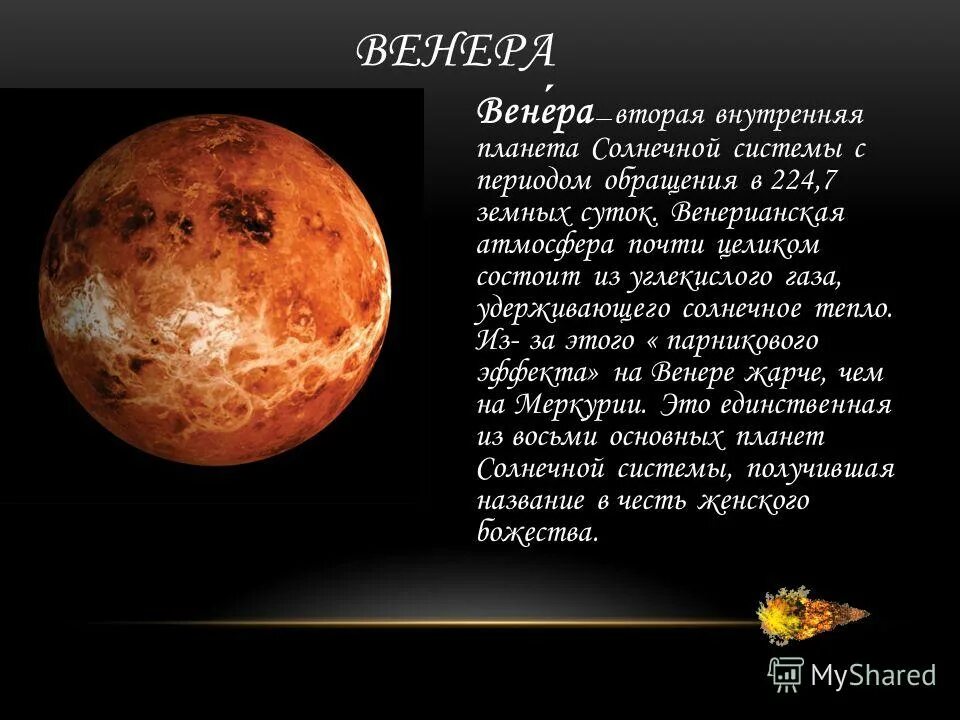 ВЕНЕРА

Вене́ра— вторая внутренняя планета Солнечной системы с периодом обращения в 224,7 земных суток. Венерианская атмосфера почти целиком состоит из углекислого газа, удерживающего солнечное тепло. Из- за этого « парникового эффекта» на Венере жарче, чем на Меркурии. Это единственная из восьми основных планет Солнечной системы, получившая название в честь женского божества.

MyShared